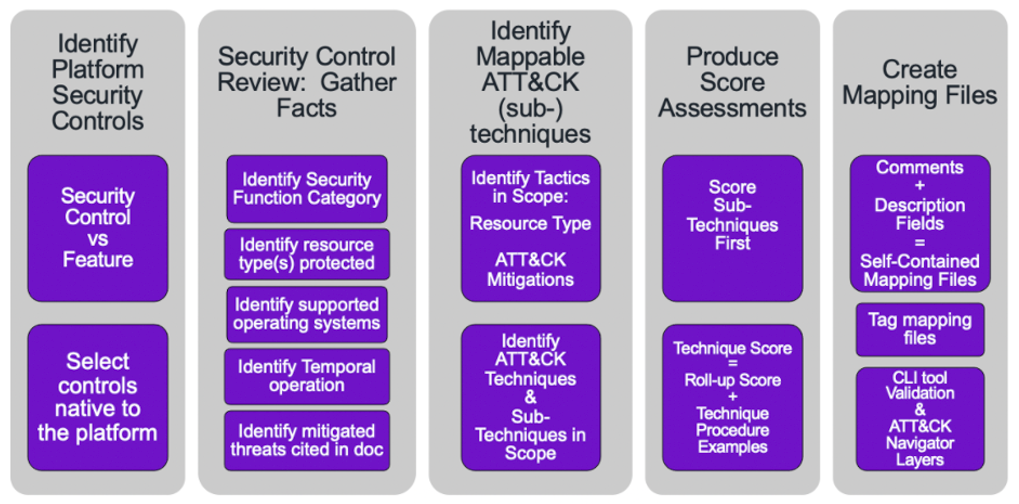 Identify Platform Security Controls

Security Control vs Feature

Select controls native to the platform

Security Control Review: Gather Facts

Identify Security Function Category

Identify resource type(s) protected

Identify supported operating systems

Identify Temporal operation

Identify mitigated threats cited in doc

Identify Mappable ATT&CK (sub-) techniques

Identify Tactics in Scope:

Resource Type

ATT&CK Mitigations

Identify ATT&CK Techniques & Sub-Techniques in Scope

Produce Score Assessments

Score Sub-Techniques First

Technique Score = Roll-up Score + Technique Procedure Examples

Create Mapping Files

Comments + Description Fields = Self-Contained Mapping Files

Tag mapping files

CLI tool Validation & ATT&CK Navigator Layers